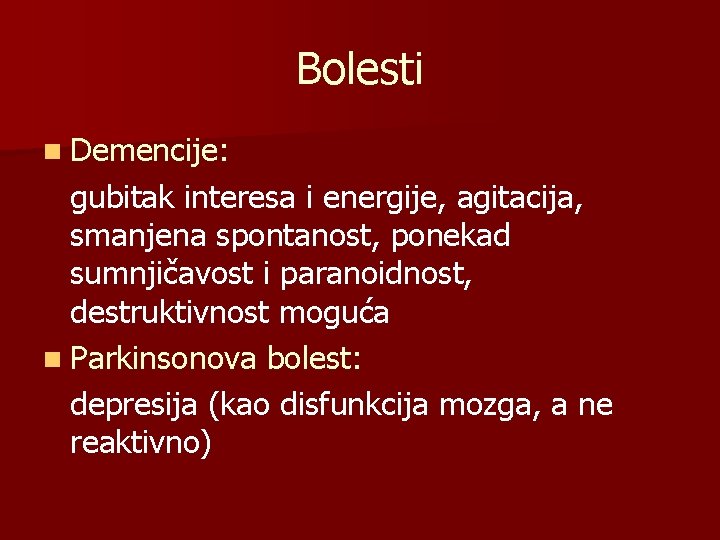 Bolesti

Demencije:

gubitak interesa i energije, agitacija, smanjena spontanost, ponekad sumnjičavost i paranoidnost, destruktivnost moguća

Parkinsonova bolest:

depresija (kao disfunkcija mozga, a ne reaktivno)